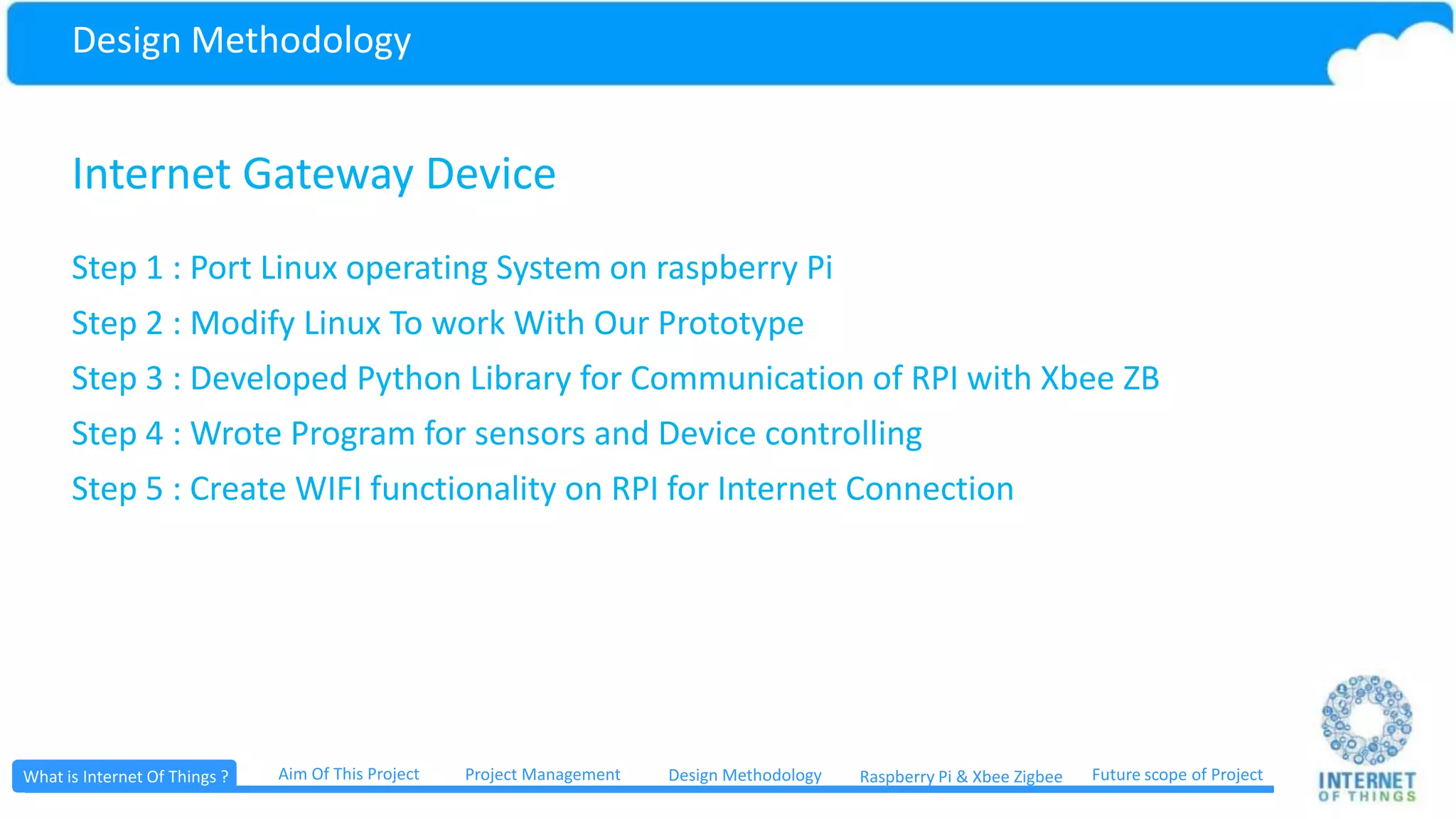 Design Methodology

Internet Gateway Device

Step 1 : Port Linux operating System on raspberry Pi
Step 2 : Modify Linux To work With Our Prototype
Step 3 : Developed Python Library for Communication of RPI with Xbee ZB
Step 4 : Wrote Program for sensors and Device controlling
Step 5 : Create WIFI functionality on RPI for Internet Connection

What is Internet Of Things ? Aim Of This Project Project Management Design Methodology Raspberry Pi & Xbee Zigbee Future scope of Project

INTERNET
OF THINGS